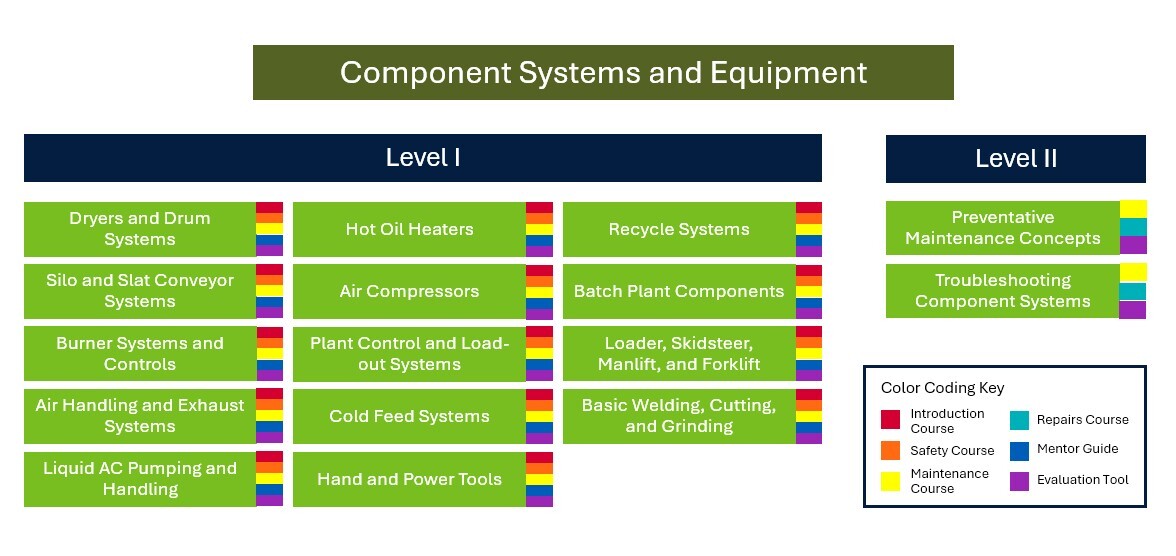 Component Systems and Equipment

Level I

Dryers and Drum Systems

Silo and Slat Conveyor Systems

Burner Systems and Controls

Air Handling and Exhaust Systems

Liquid AC Pumping and Handling

Hot Oil Heaters

Air Compressors

Plant Control and Load-out Systems

Cold Feed Systems

Hand and Power Tools

Recycle Systems

Batch Plant Components

Loader, Skidsteer, Manlift, and Forklift

Basic Welding, Cutting, and Grinding

Level II

Preventative Maintenance Concepts

Troubleshooting Component Systems

Color Coding Key

Introduction Course

Safety Course

Maintenance Course

Repairs Course

Mentor Guide

Evaluation Tool